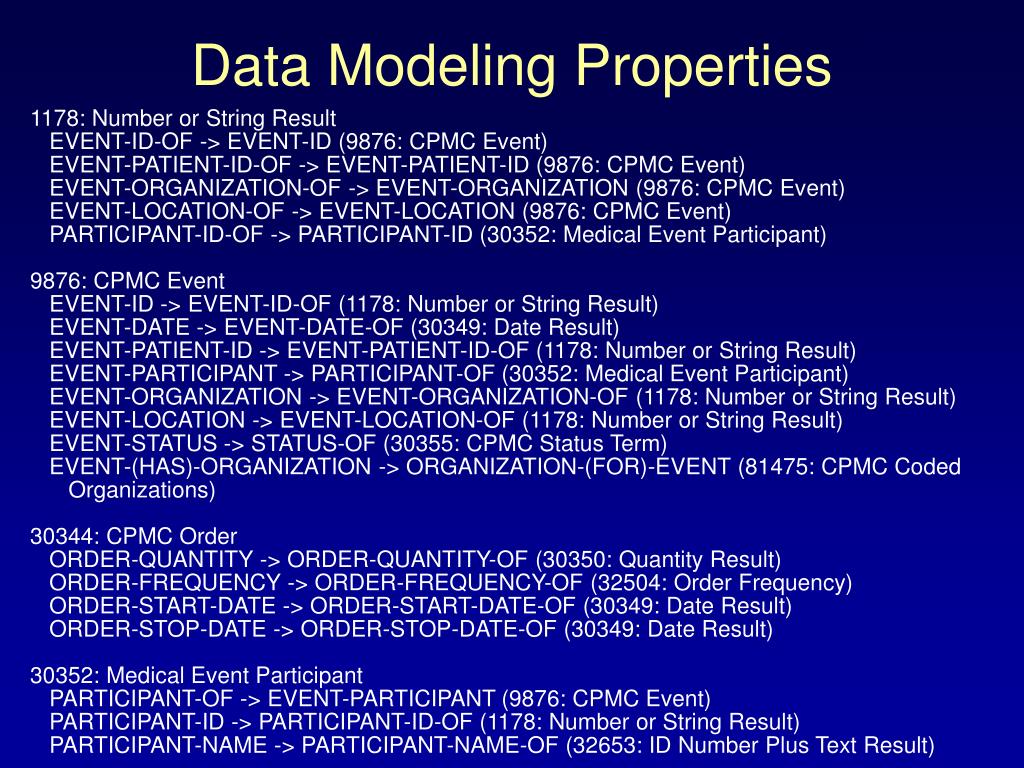 Data Modeling Properties

1178: Number or String Result
EVENT-ID-OF -> EVENT-ID (9876: CPMC Event)
EVENT-PATIENT-ID-OF -> EVENT-PATIENT-ID (9876: CPMC Event)
EVENT-ORGANIZATION-OF -> EVENT-ORGANIZATION (9876: CPMC Event)
EVENT-LOCATION-OF -> EVENT-LOCATION (9876: CPMC Event)
PARTICIPANT-ID-OF -> PARTICIPANT-ID (30352: Medical Event Participant)

9876: CPMC Event
EVENT-ID -> EVENT-ID-OF (1178: Number or String Result)
EVENT-DATE -> EVENT-DATE-OF (30349: Date Result)
EVENT-PATIENT-ID -> EVENT-PATIENT-ID-OF (1178: Number or String Result)
EVENT-PARTICIPANT -> PARTICIPANT-OF (30352: Medical Event Participant)
EVENT-ORGANIZATION -> EVENT-ORGANIZATION-OF (1178: Number or String Result)
EVENT-LOCATION -> EVENT-LOCATION-OF (1178: Number or String Result)
EVENT-STATUS -> STATUS-OF (30355: CPMC Status Term)
EVENT-(HAS)-ORGANIZATION -> ORGANIZATION-(FOR)-EVENT (81475: CPMC Coded Organizations)

30344: CPMC Order
ORDER-QUANTITY -> ORDER-QUANTITY-OF (30350: Quantity Result)
ORDER-FREQUENCY -> ORDER-FREQUENCY-OF (32504: Order Frequency)
ORDER-START-DATE -> ORDER-START-DATE-OF (30349: Date Result)
ORDER-STOP-DATE -> ORDER-STOP-DATE-OF (30349: Date Result)

30352: Medical Event Participant
PARTICIPANT-OF -> EVENT-PARTICIPANT (9876: CPMC Event)
PARTICIPANT-ID -> PARTICIPANT-ID-OF (1178: Number or String Result)
PARTICIPANT-NAME -> PARTICIPANT-NAME-OF (32653: ID Number Plus Text Result)